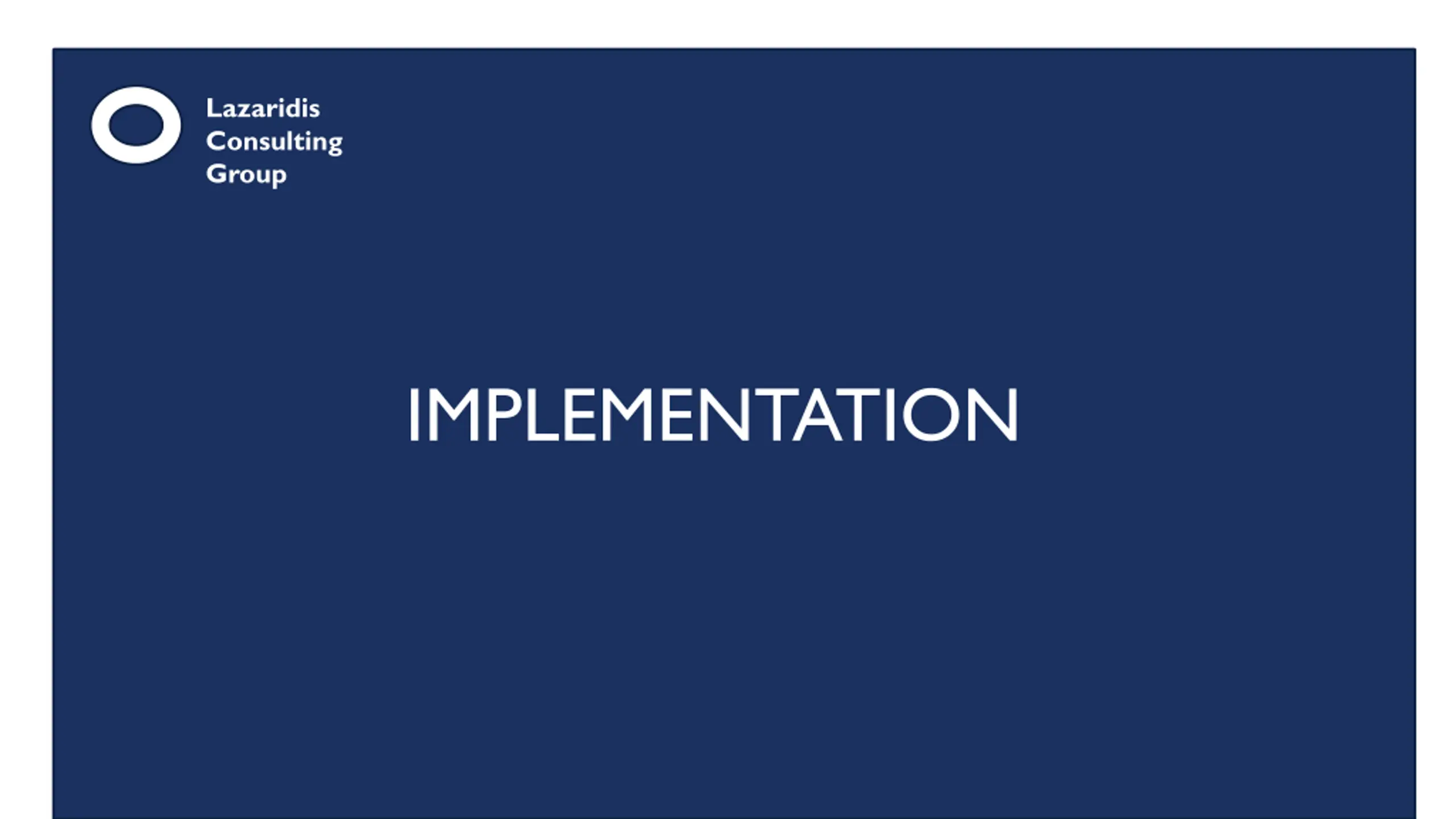 Lazaridis
Consulting
Group

IMPLEMENTATION